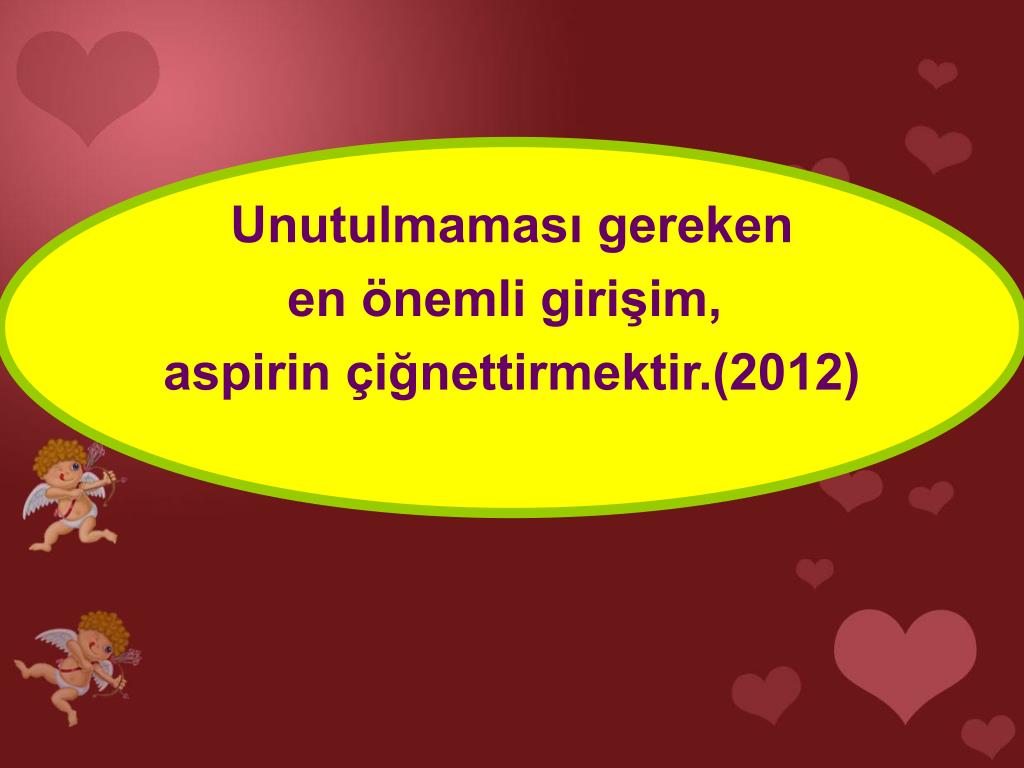 Unutulmaması gereken
en önemli girişim,
aspirin çiğnettirmektir.(2012)